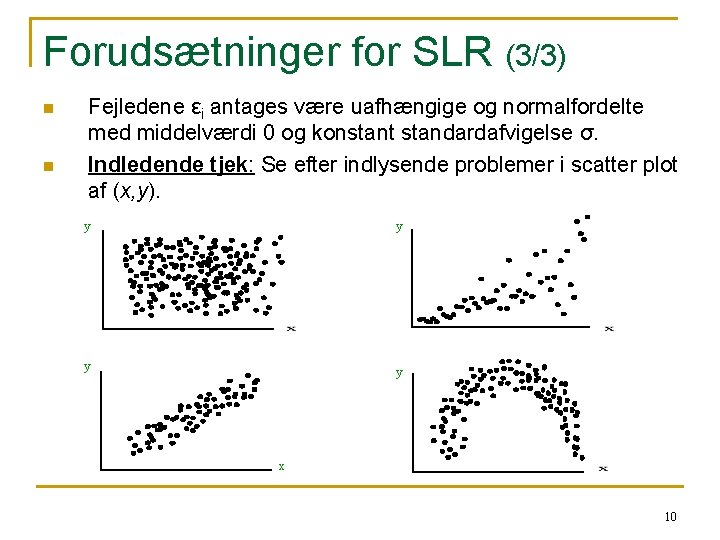 Forudsætninger for SLR (3/3)

Fejledene $\varepsilon_i$ antages være uafhængige og normalfordelte med middelværdi 0 og konstant standardafvigelse $\sigma$.

Indledende tjek: Se efter indlysende problemer i scatter plot af $(x,y)$.

y
x

y
x

y
x

y
x

10